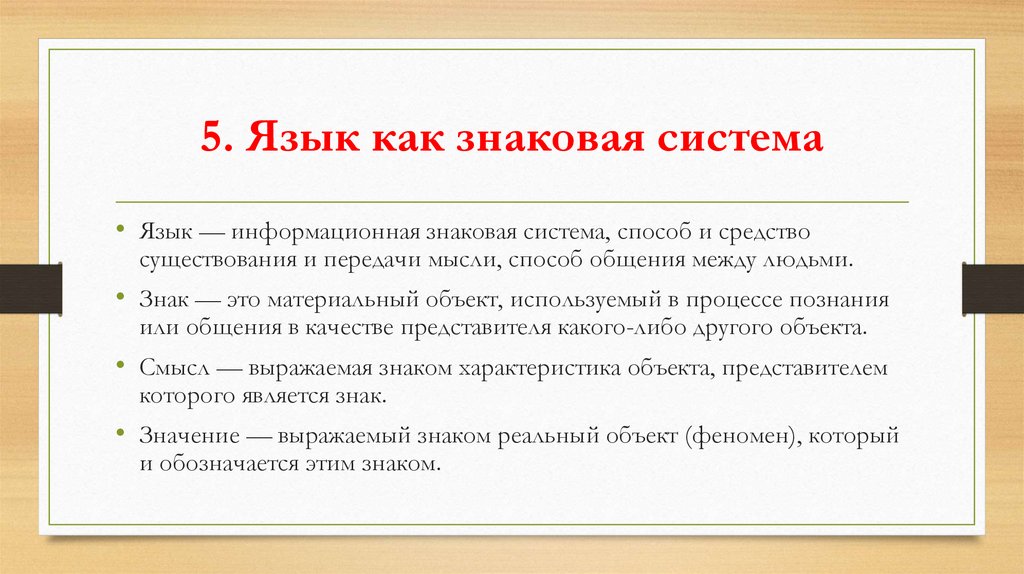 5. Язык как знаковая система

• Язык — информационная знаковая система, способ и средство существования и передачи мысли, способ общения между людьми.

• Знак — это материальный объект, используемый в процессе познания или общения в качестве представителя какого-либо другого объекта.

• Смысл — выражаемая знаком характеристика объекта, представителем которого является знак.

• Значение — выражаемый знаком реальный объект (феномен), который и обозначается этим знаком.